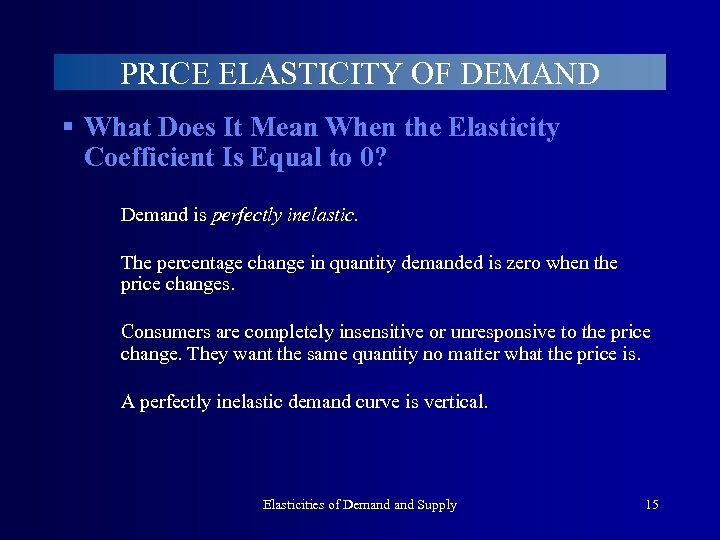 PRICE ELASTICITY OF DEMAND

▪ What Does It Mean When the Elasticity Coefficient Is Equal to 0?

Demand is perfectly inelastic.

The percentage change in quantity demanded is zero when the price changes.

Consumers are completely insensitive or unresponsive to the price change. They want the same quantity no matter what the price is.

A perfectly inelastic demand curve is vertical.

Elasticities of Demand and Supply

15